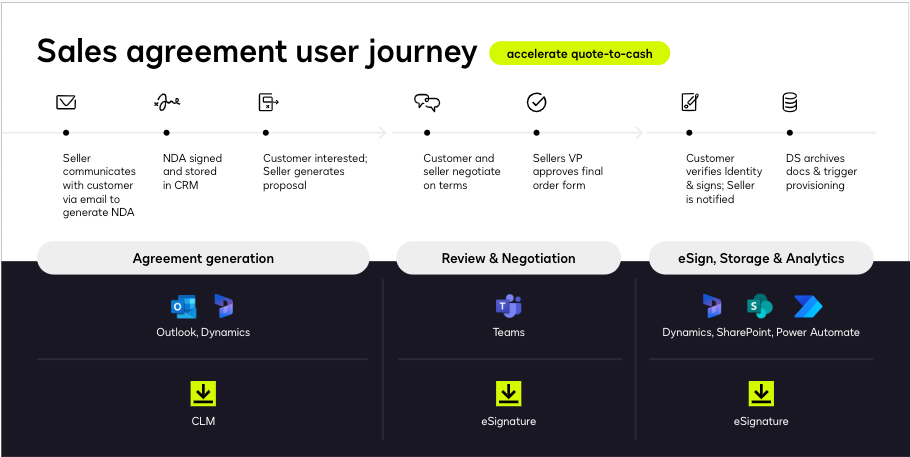 Sales agreement user journey

accelerate quote-to-cash

Seller communicates with customer via email to generate NDA

NDA signed and stored in CRM

Customer interested; Seller generates proposal

Customer and seller negotiate on terms

Sellers VP approves final order form

Customer verifies Identity & signs; Seller is notified

DS archives docs & trigger provisioning

Agreement generation

Review & Negotiation

eSign, Storage & Analytics

Outlook, Dynamics

Teams

Dynamics, SharePoint, Power Automate

CLM

eSignature

eSignature